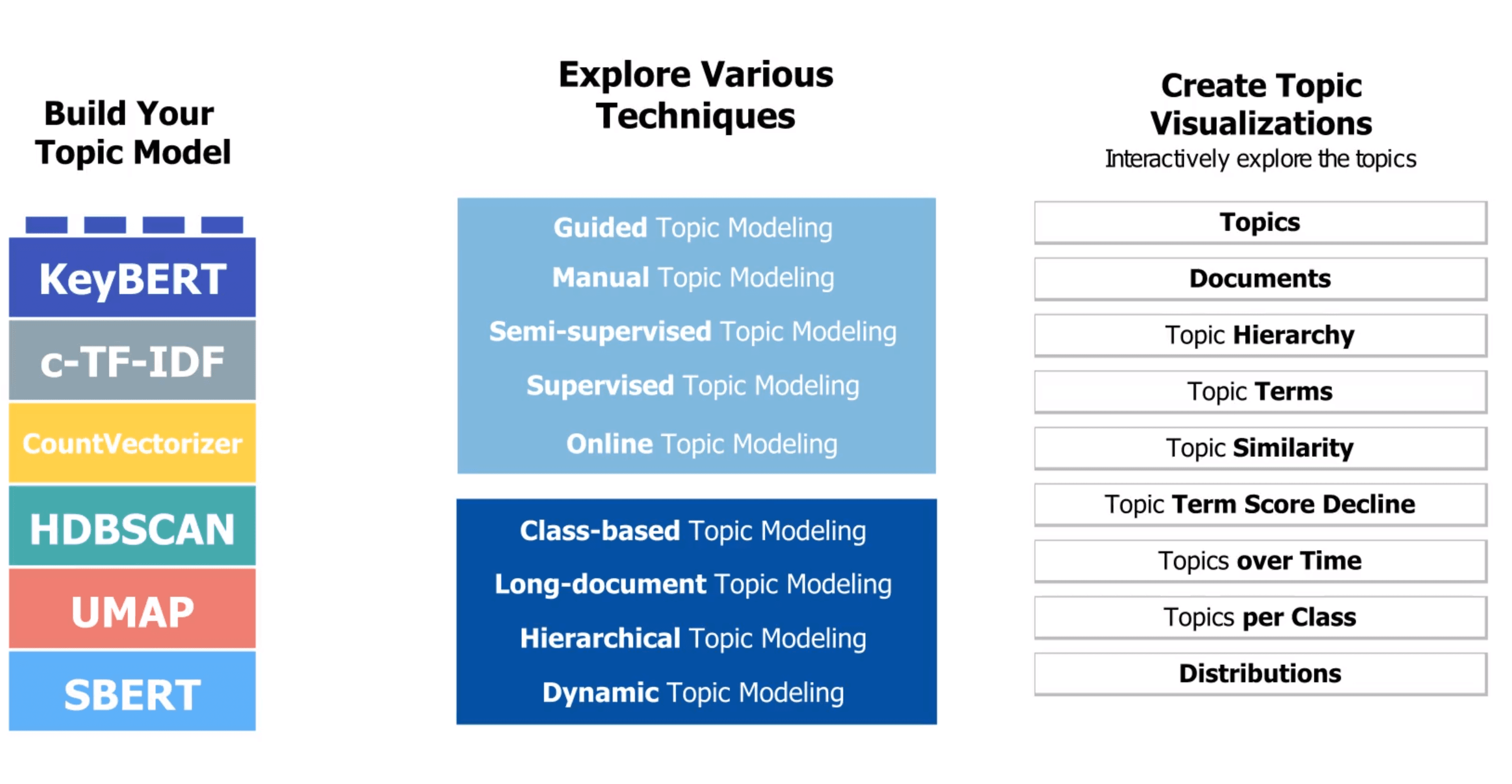 Build Your Topic Model

KeyBERT
c-TF-IDF
CountVectorizer
HDBSCAN
UMAP
SBERT

Explore Various Techniques

Guided Topic Modeling
Manual Topic Modeling
Semi-supervised Topic Modeling
Supervised Topic Modeling
Online Topic Modeling

Class-based Topic Modeling
Long-document Topic Modeling
Hierarchical Topic Modeling
Dynamic Topic Modeling

Create Topic Visualizations
Interactively explore the topics

Topics
Documents
Topic Hierarchy
Topic Terms
Topic Similarity
Topic Term Score Decline
Topics over Time
Topics per Class
Distributions